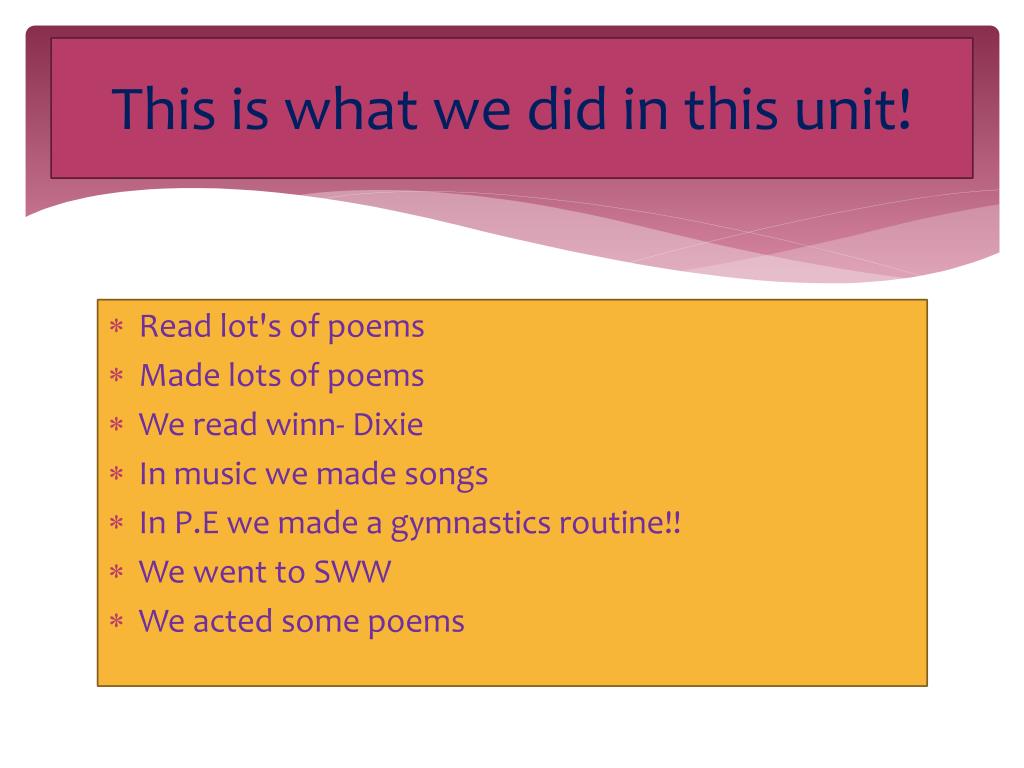 This is what we did in this unit!

* Read lot's of poems
* Made lots of poems
* We read winn- Dixie
* In music we made songs
* In P.E we made a gymnastics routine!!
* We went to SWW
* We acted some poems